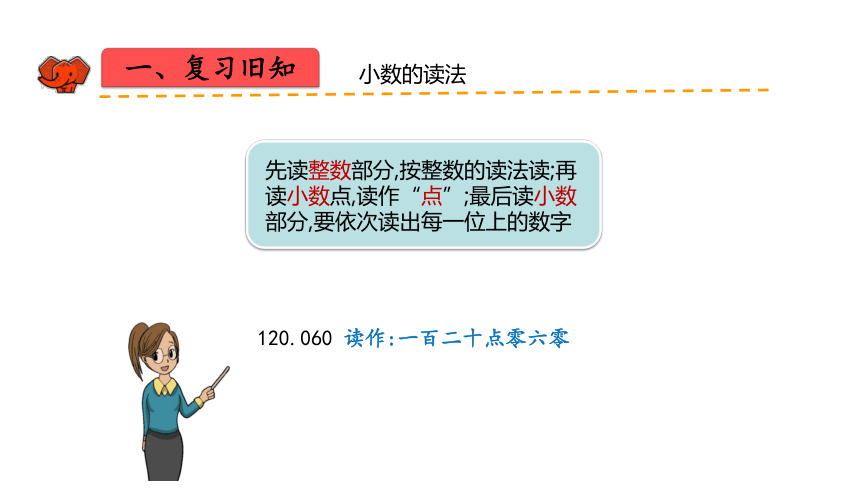 一、复习旧知

小数的读法

先读整数部分,按整数的读法读;再读小数点,读作“点”;最后读小数部分,要依次读出每一位上的数字

120.060 读作:一百二十点零六零